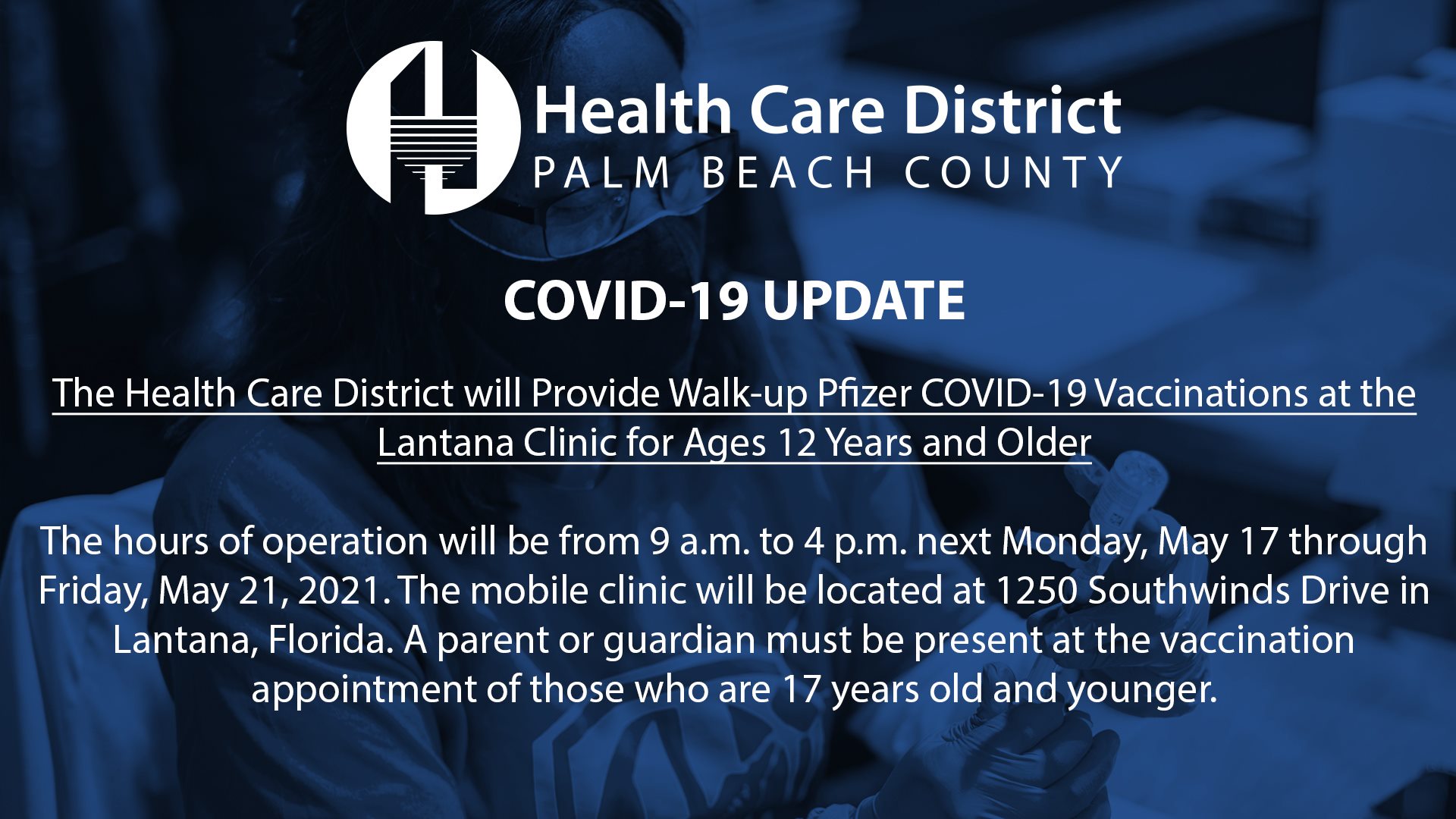 Health Care District
PALM BEACH COUNTY

COVID-19 UPDATE

The Health Care District will Provide Walk-up Pfizer COVID-19 Vaccinations at the Lantana Clinic for Ages 12 Years and Older

The hours of operation will be from 9 a.m. to 4 p.m. next Monday, May 17 through Friday, May 21, 2021. The mobile clinic will be located at 1250 Southwinds Drive in Lantana, Florida. A parent or guardian must be present at the vaccination appointment of those who are 17 years old and younger.